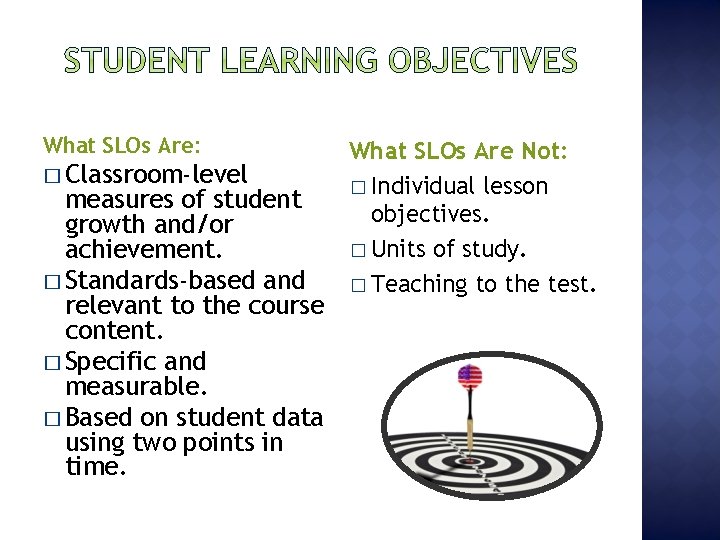 STUDENT LEARNING OBJECTIVES

What SLOs Are:

□ Classroom-level measures of student growth and/or achievement.

□ Standards-based and relevant to the course content.

□ Specific and measurable.

□ Based on student data using two points in time.

What SLOs Are Not:

□ Individual lesson objectives.

□ Units of study.

□ Teaching to the test.